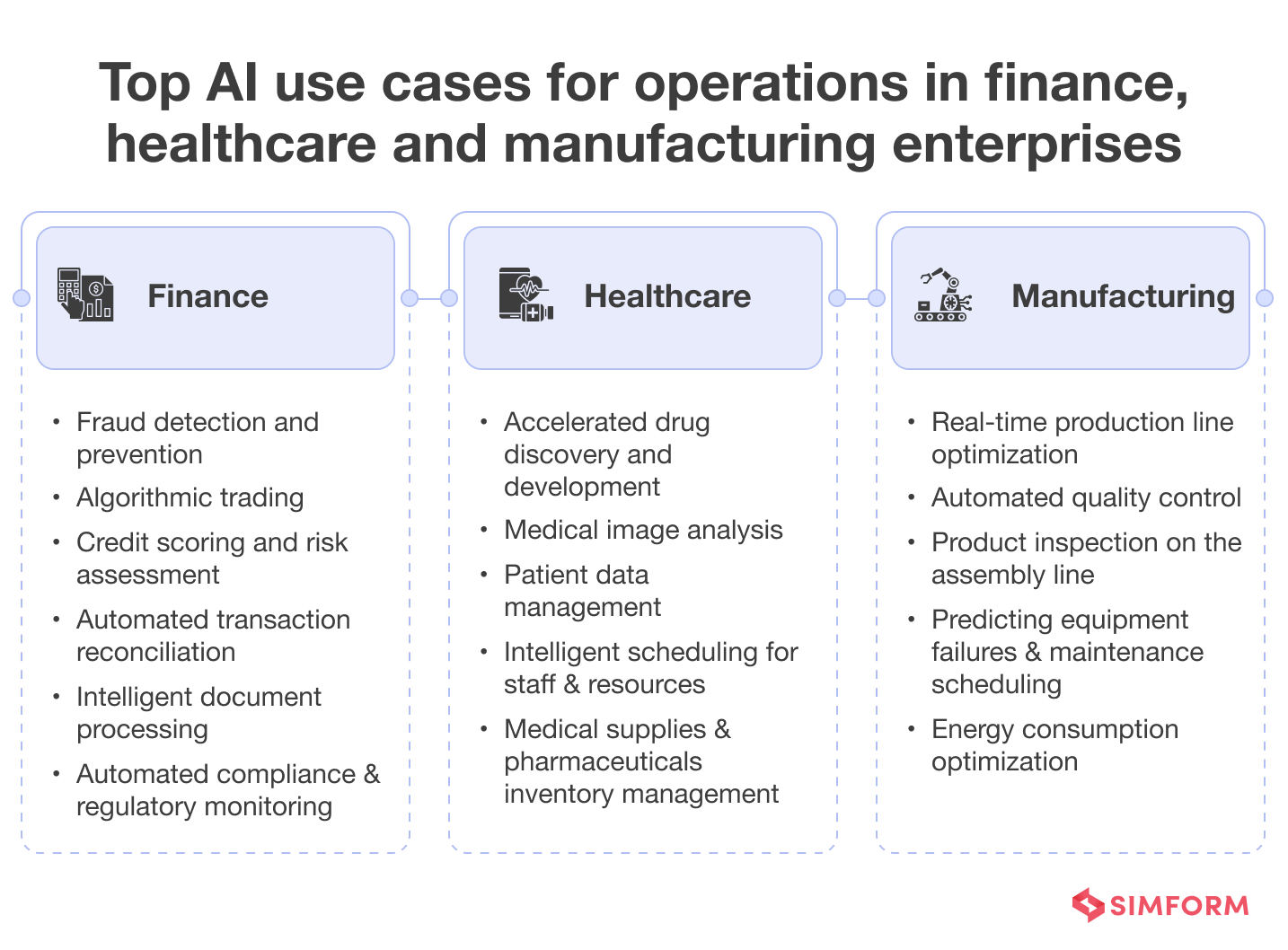 Top AI use cases for operations in finance, healthcare and manufacturing enterprises

Finance

• Fraud detection and prevention
• Algorithmic trading
• Credit scoring and risk assessment
• Automated transaction reconciliation
• Intelligent document processing
• Automated compliance & regulatory monitoring

Healthcare

• Accelerated drug discovery and development
• Medical image analysis
• Patient data management
• Intelligent scheduling for staff & resources
• Medical supplies & pharmaceuticals inventory management

Manufacturing

• Real-time production line optimization
• Automated quality control
• Product inspection on the assembly line
• Predicting equipment failures & maintenance scheduling
• Energy consumption optimization

SIMFORM